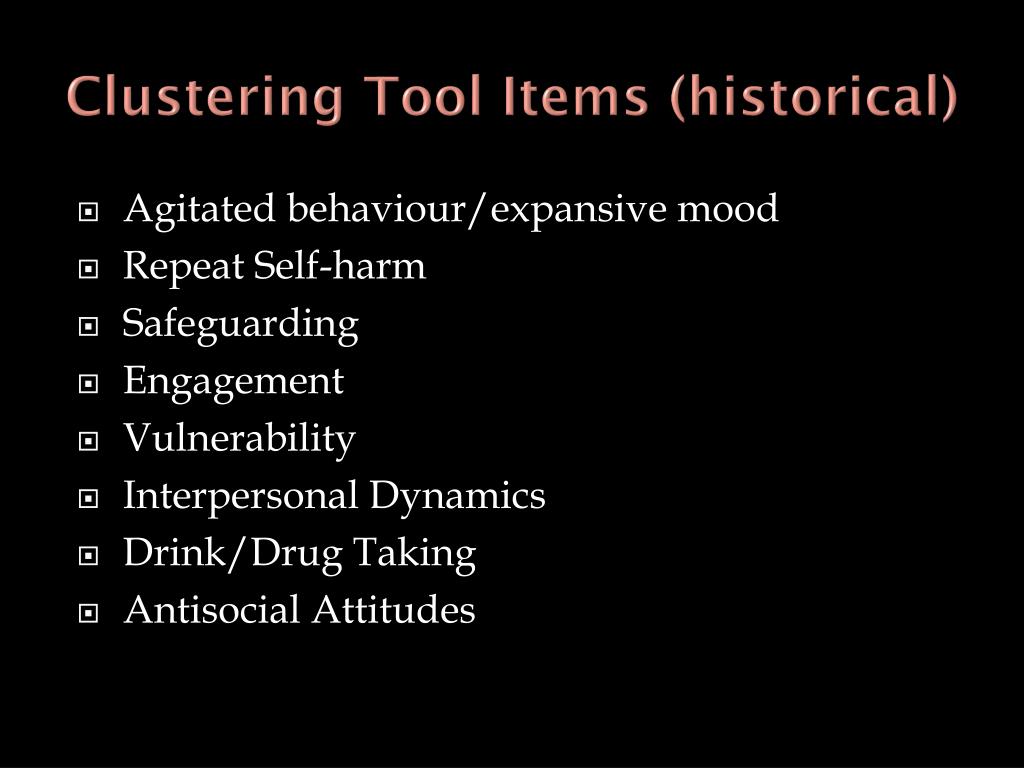 Clustering Tool Items (historical)

Agitated behaviour/expansive mood
Repeat Self-harm
Safeguarding
Engagement
Vulnerability
Interpersonal Dynamics
Drink/Drug Taking
Antisocial Attitudes